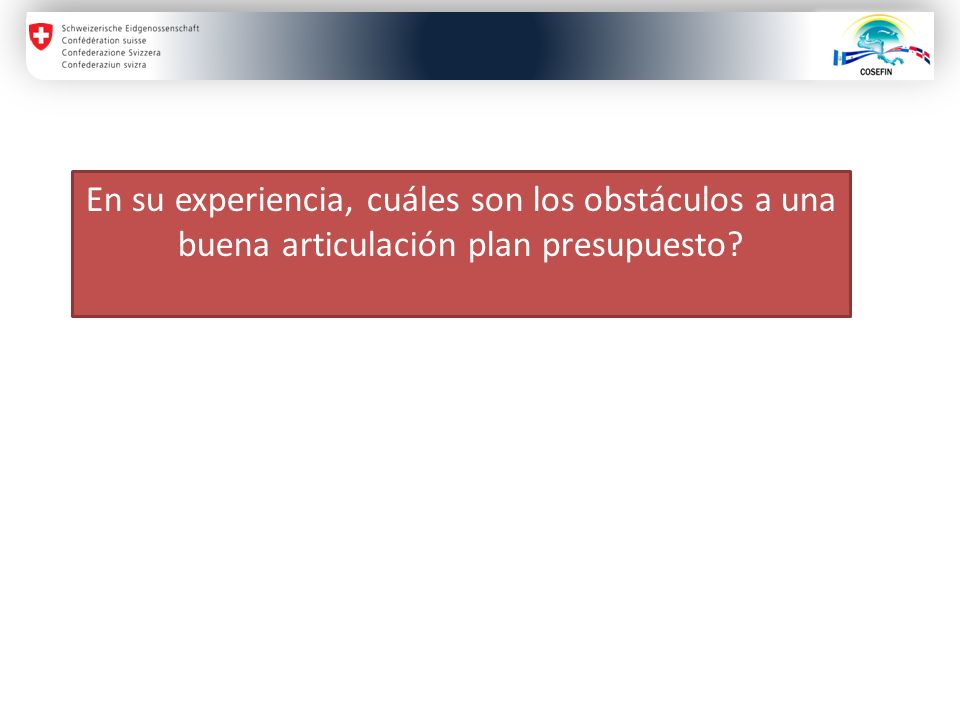 Schweizerische Eidgenossenschaft
Confédération suisse
Confederazione Svizzera
Confederaziun svizra

COSEFIN

En su experiencia, cuáles son los obstáculos a una buena articulación plan presupuesto?